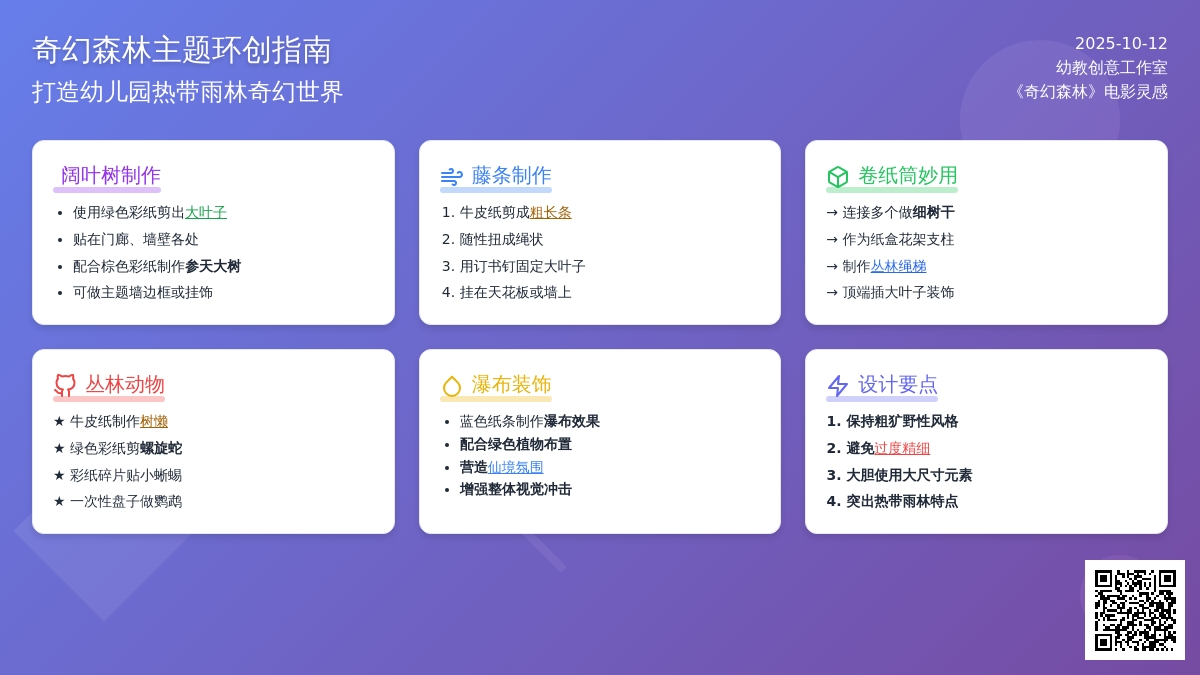 奇幻森林主题环创指南
打造幼儿园热带雨林奇幻世界

2025-10-12
幼教创意工作室
《奇幻森林》电影灵感

阔叶树制作
- 使用绿色彩纸剪出大叶子
- 贴在门廊、墙壁各处
- 配合棕色彩纸制作参天大树
- 可做主题墙边框或挂饰

藤条制作
1. 牛皮纸剪成粗长条
2. 随性扭成绳状
3. 用订书钉固定大叶子
4. 挂在天花板或墙上

卷纸筒妙用
→ 连接多个做细树干
→ 作为纸盒花架支柱
→ 制作丛林绳梯
→ 顶端插大叶子装饰

丛林动物
★ 牛皮纸制作树懒
★ 绿色彩纸剪螺旋蛇
★ 彩纸碎片贴小蜥蜴
★ 一次性盘子做鹦鹉

瀑布装饰
- 蓝色纸条制作瀑布效果
- 配合绿色植物布置
- 营造仙境氛围
- 增强整体视觉冲击

设计要点
1. 保持粗犷野性风格
2. 避免过度精细
3. 大胆使用大尺寸元素
4. 突出热带雨林特点